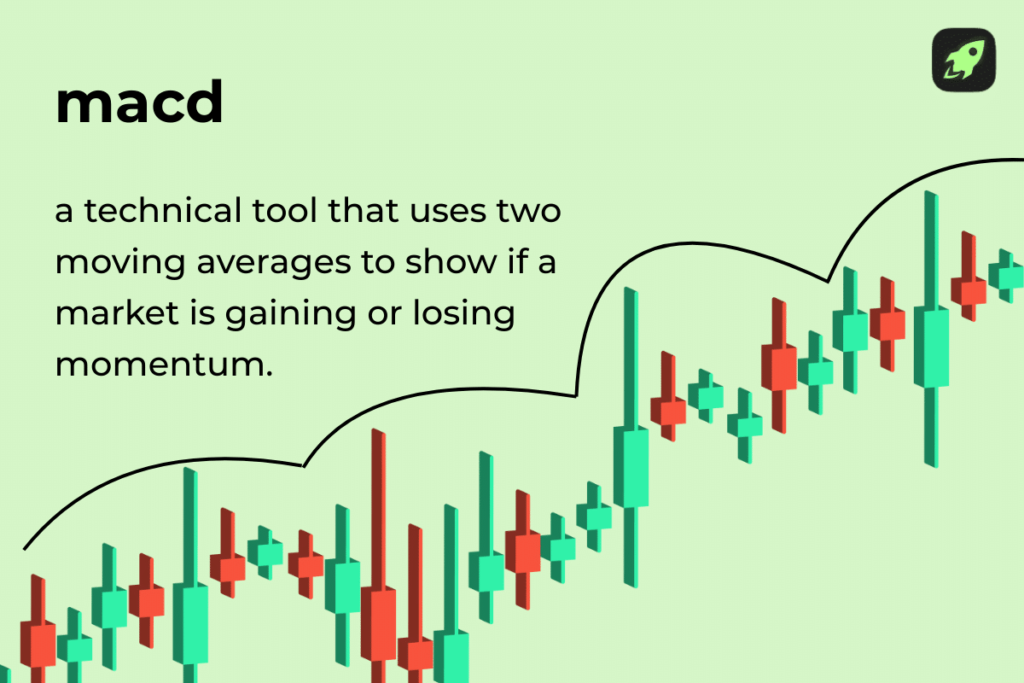 macd

a technical tool that uses two moving averages to show if a market is gaining or losing momentum.